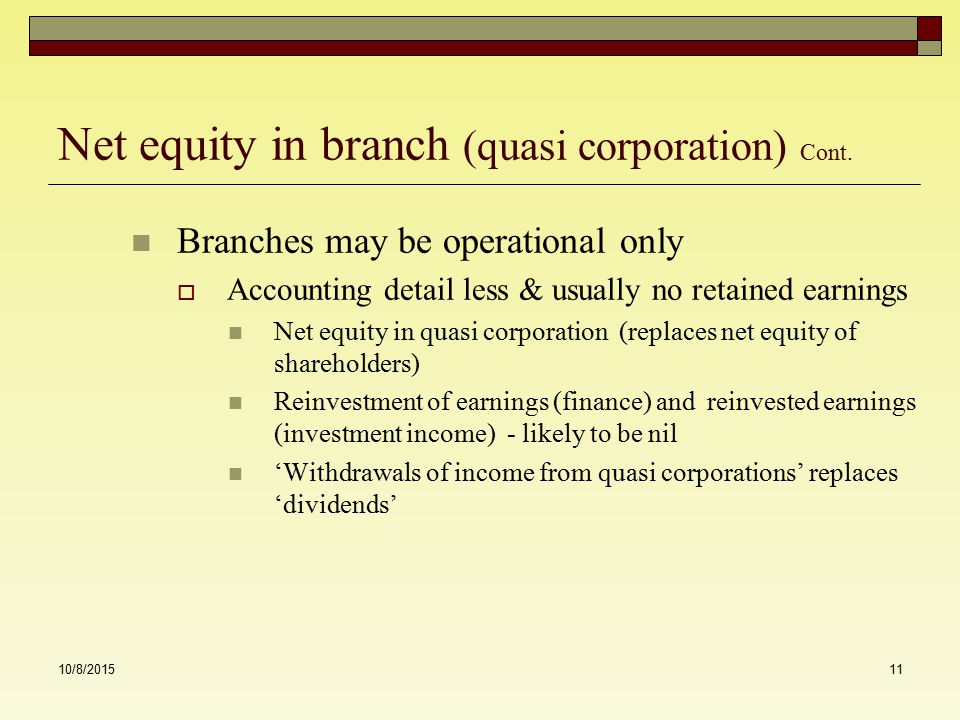 Net equity in branch (quasi corporation) Cont.

Branches may be operational only

Accounting detail less & usually no retained earnings

Net equity in quasi corporation (replaces net equity of shareholders)

Reinvestment of earnings (finance) and reinvested earnings (investment income) - likely to be nil

‘Withdrawals of income from quasi corporations’ replaces ‘dividends’

10/8/2015

11